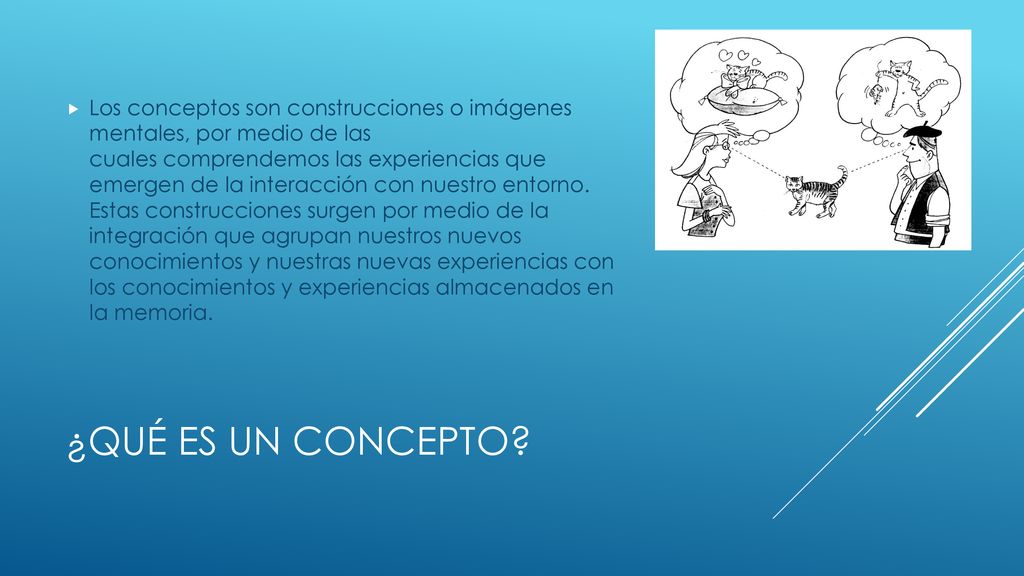 Los conceptos son construcciones o imágenes mentales, por medio de las cuales comprendemos las experiencias que emergen de la interacción con nuestro entorno. Estas construcciones surgen por medio de la integración que agrupan nuestros nuevos conocimientos y nuestras nuevas experiencias con los conocimientos y experiencias almacenados en la memoria.

¿QUÉ ES UN CONCEPTO?